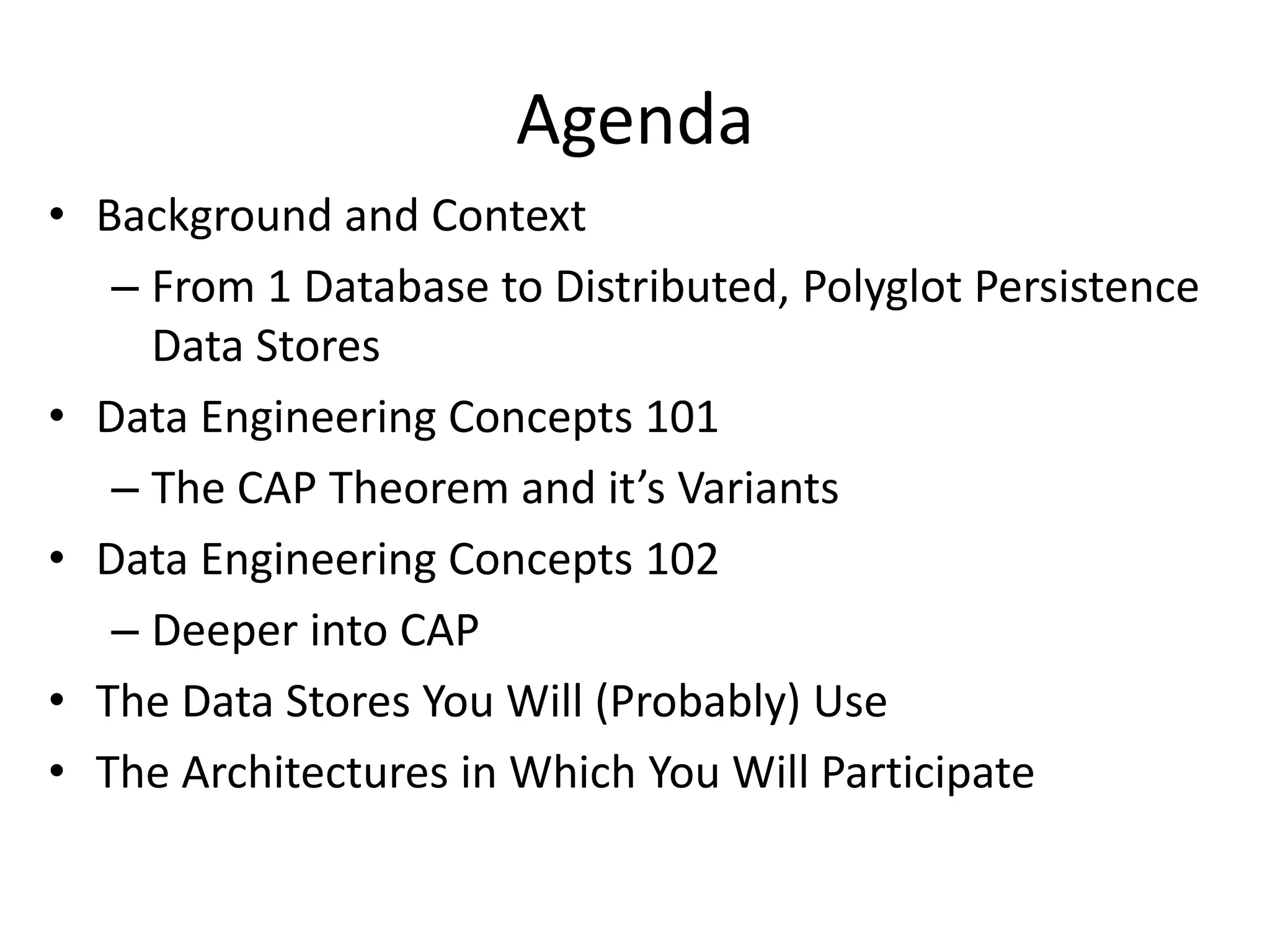 Agenda

• Background and Context
– From 1 Database to Distributed, Polyglot Persistence Data Stores
• Data Engineering Concepts 101
– The CAP Theorem and it’s Variants
• Data Engineering Concepts 102
– Deeper into CAP
• The Data Stores You Will (Probably) Use
• The Architectures in Which You Will Participate